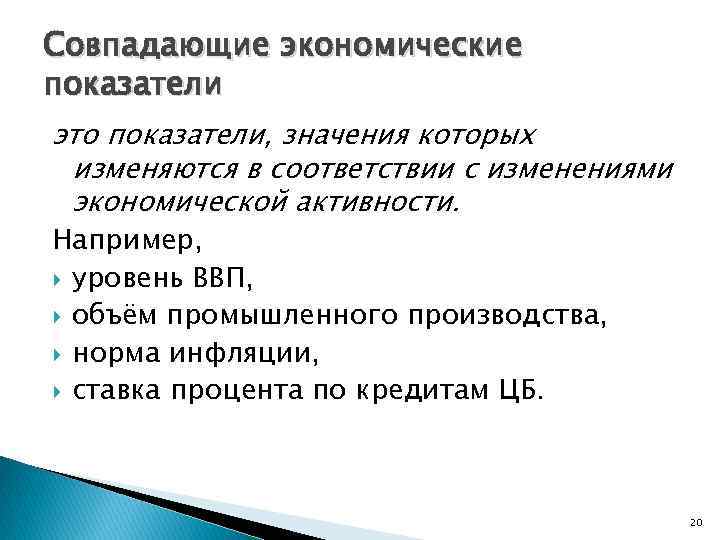 Совпадающие экономические показатели

это показатели, значения которых изменяются в соответствии с изменениями экономической активности.

Например,

уровень ВВП,

объём промышленного производства,

норма инфляции,

ставка процента по кредитам ЦБ.

20